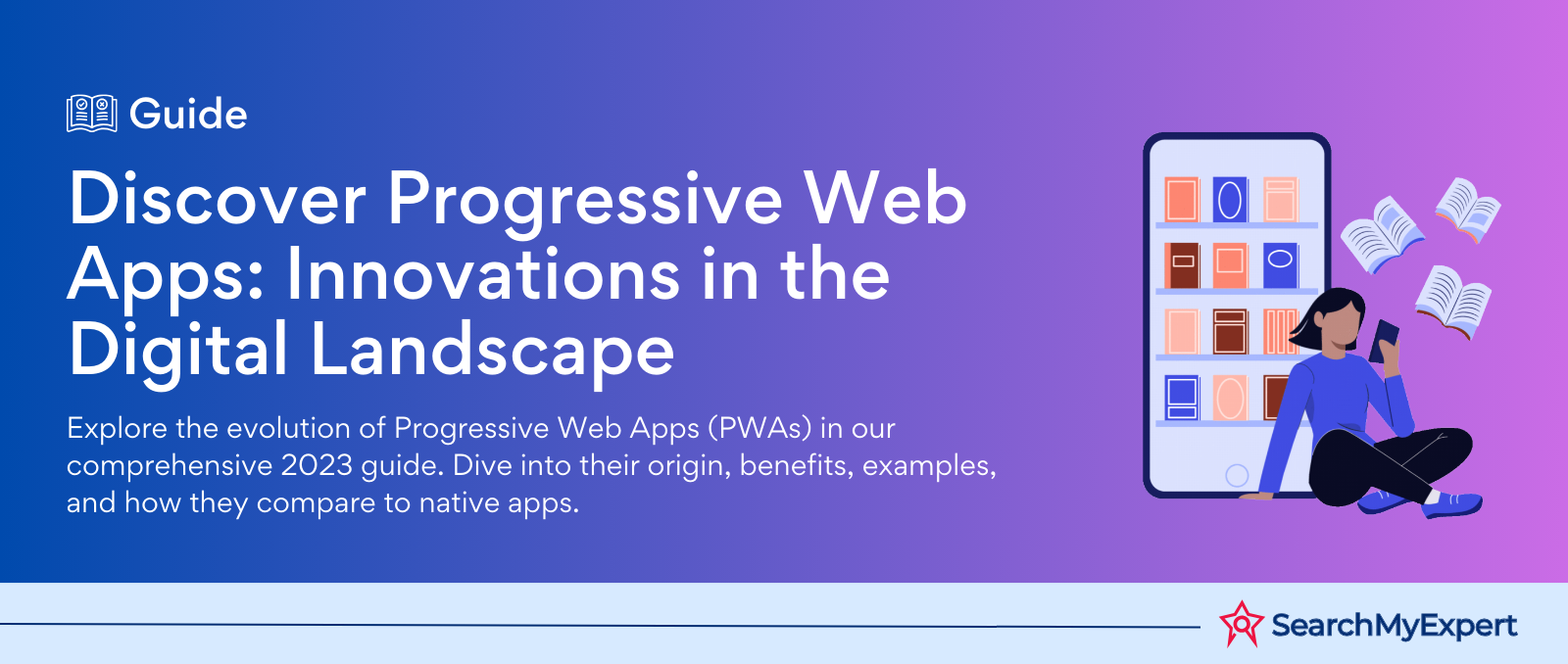 Guide

Discover Progressive Web Apps: Innovations in the Digital Landscape

Explore the evolution of Progressive Web Apps (PWAs) in our comprehensive 2023 guide. Dive into their origin, benefits, examples, and how they compare to native apps.

SearchMyExpert